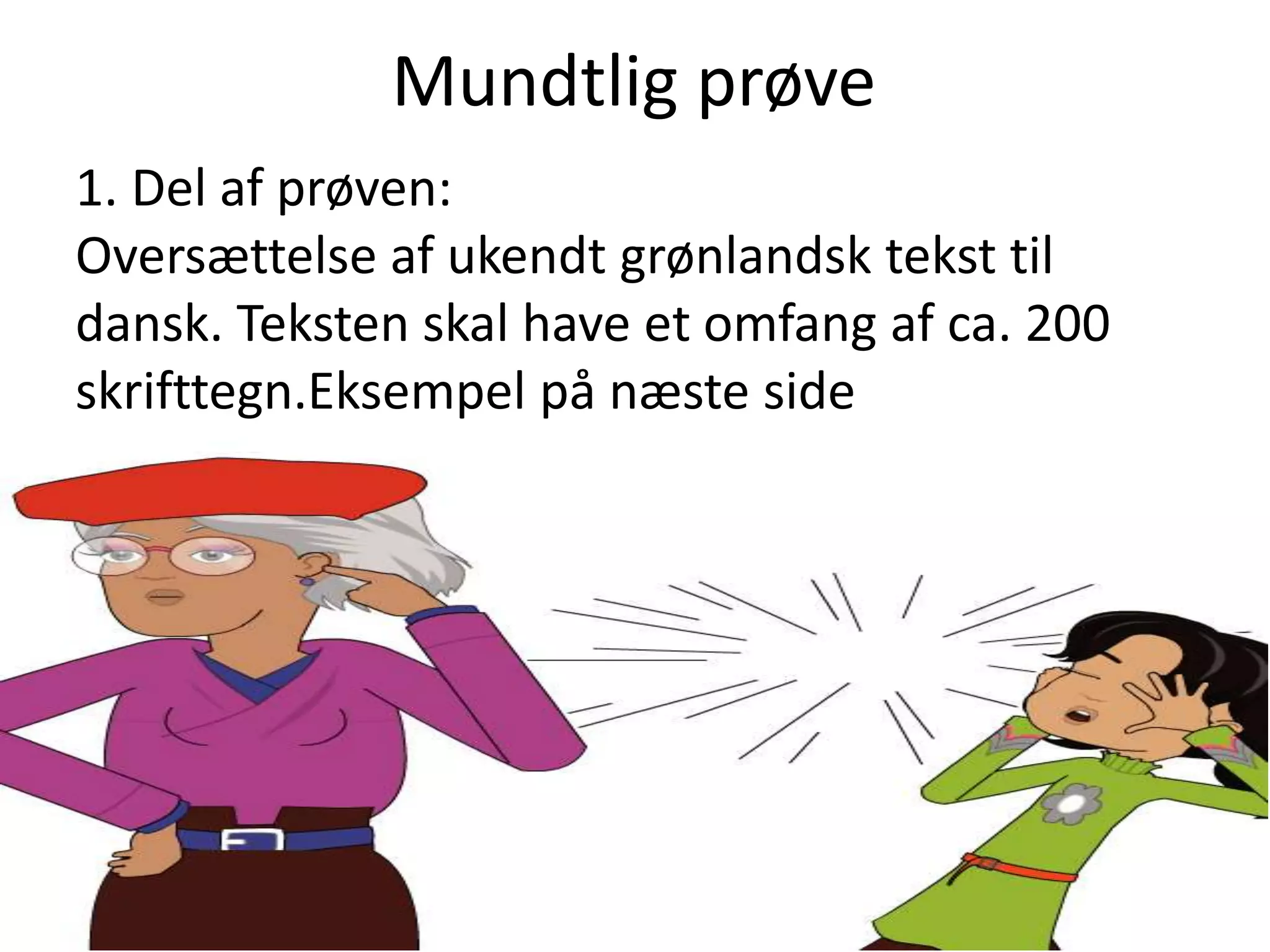 Mundtlig prøve

1. Del af prøven:
Oversættelse af ukendt grønlandsk tekst til dansk. Teksten skal have et omfang af ca. 200 skrifttegn.Eksempel på næste side